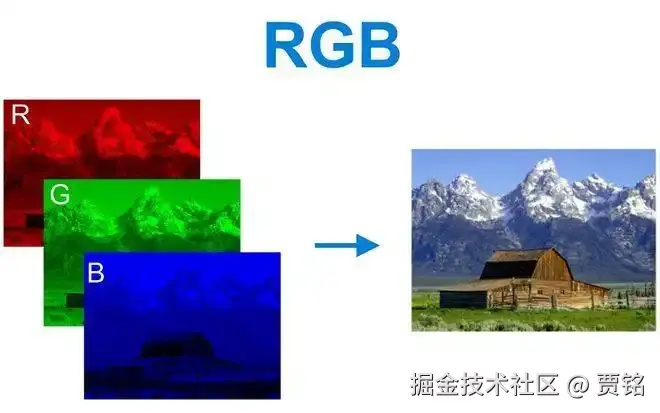 RGB

R

G

B

掘金技术社区 @ 贾铭